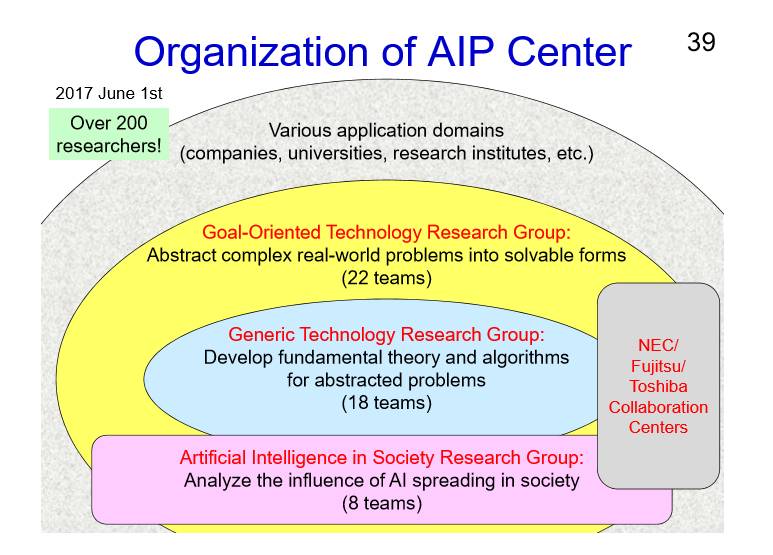 Organization of AIP Center

39

2017 June 1st

Over 200 researchers!

Various application domains
(companies, universities, research institutes, etc.)

Goal-Oriented Technology Research Group:
Abstract complex real-world problems into solvable forms
(22 teams)

Generic Technology Research Group:
Develop fundamental theory and algorithms for abstracted problems
(18 teams)

NEC/ Fujitsu/ Toshiba Collaboration Centers

Artificial Intelligence in Society Research Group:
Analyze the influence of AI spreading in society
(8 teams)